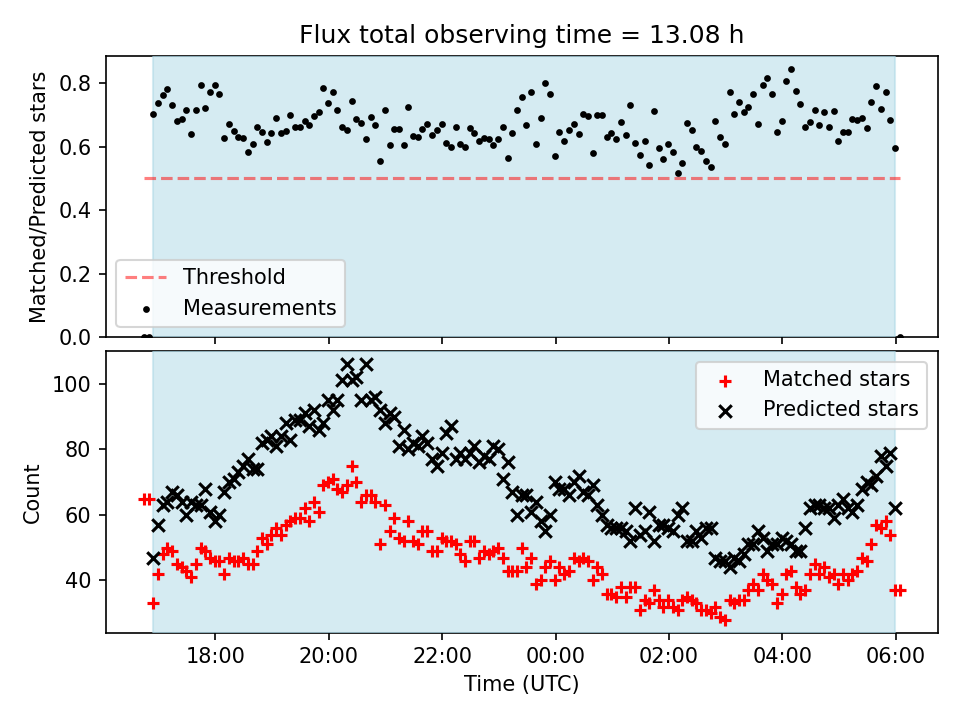 Flux total observing time = 13.08 h

Matched/Predicted stars

0.8
0.6
0.4
0.2
0.0

Threshold
Measurements

Count

100
80
60
40

Matched stars
Predicted stars

18:00
20:00
22:00
00:00
02:00
04:00
06:00

Time (UTC)